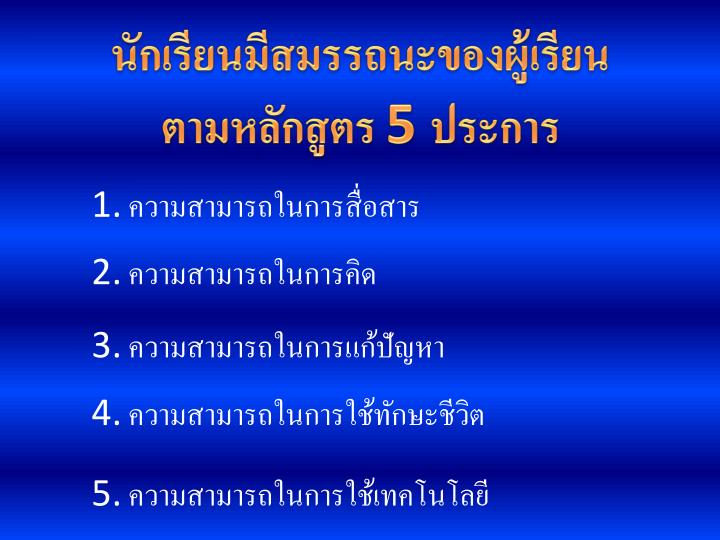 นักเรียนมีสมรรถนะของผู้เรียน
ตามหลักสูตร 5 ประการ

1. ความสามารถในการสื่อสาร

2. ความสามารถในการคิด

3. ความสามารถในการแก้ปัญหา

4. ความสามารถในการใช้ทักษะชีวิต

5. ความสามารถในการใช้เทคโนโลยี